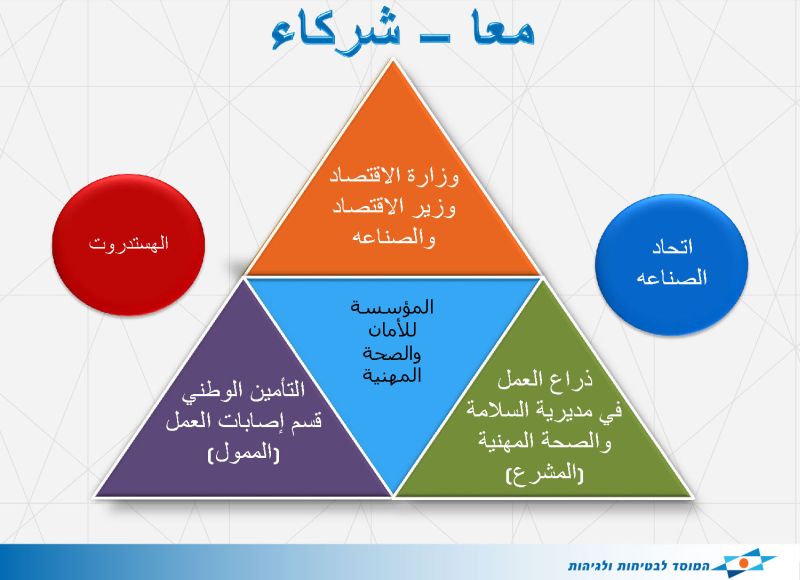 معا – شركاء

وزارة الاقتصاد
وزير الاقتصاد
والصناعه

الهستدروت

اتحاد
الصناعه

المؤسسة
للأمان
والصحة
المهنية

التأمين الوطني
قسم إصابات العمل
(الممول)

ذراع العمل
في مديرية السلامة
والصحة المهنية
(المشرع)

המוסד לבטיחות ולגיהות